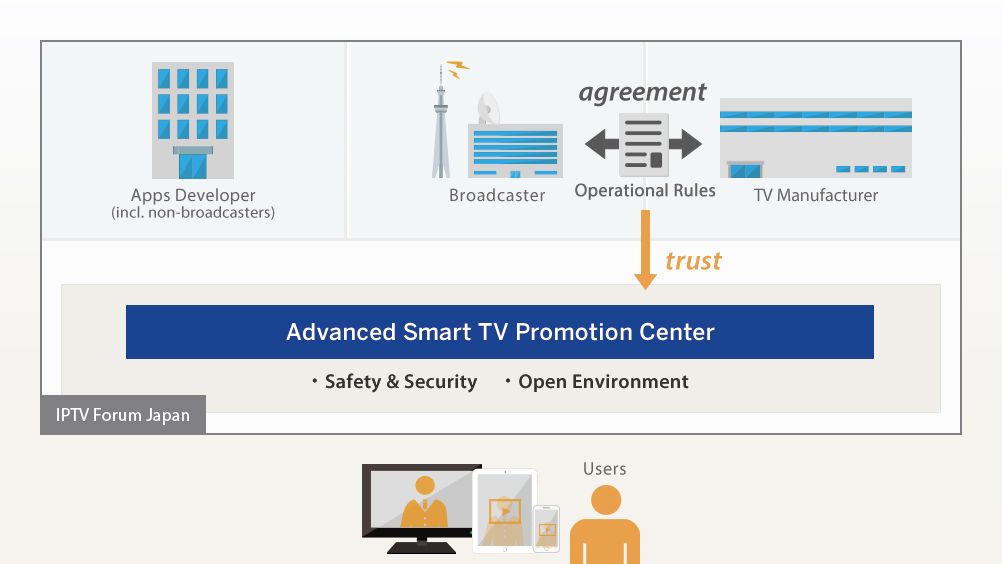 Apps Developer
(incl. non-broadcasters)

Broadcaster

agreement

Operational Rules

TV Manufacturer

trust

Advanced Smart TV Promotion Center

・Safety & Security ・Open Environment

IPTV Forum Japan

Users